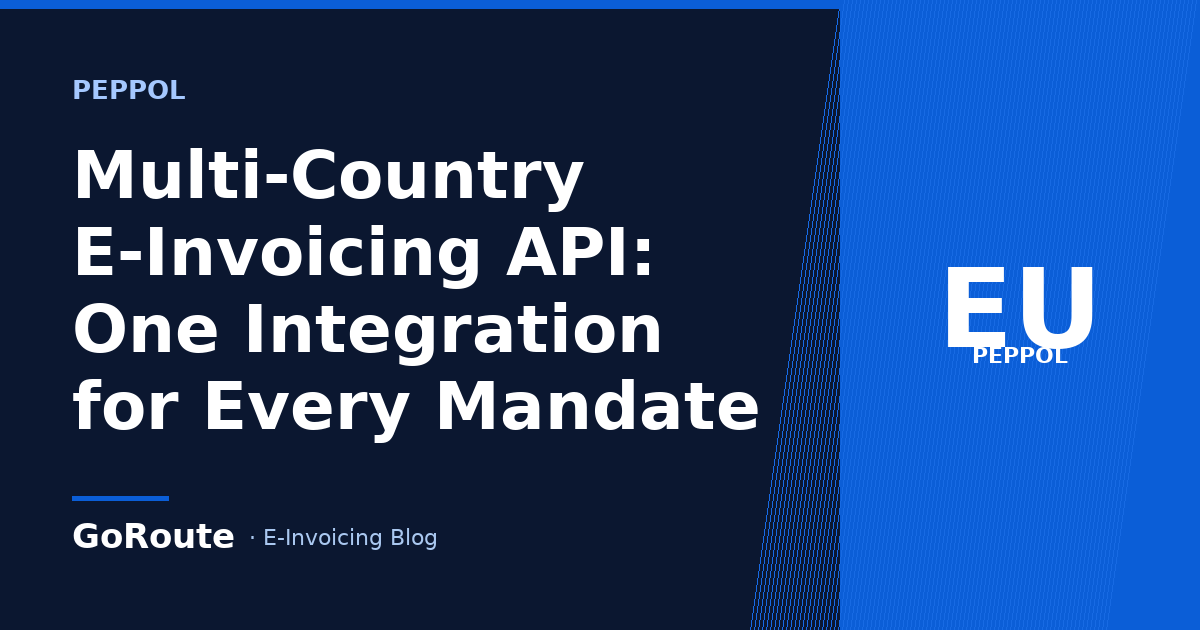 PEPPOL

Multi-Country E-Invoicing API: One Integration for Every Mandate

GoRoute · E-Invoicing Blog

EU
PEPPOL